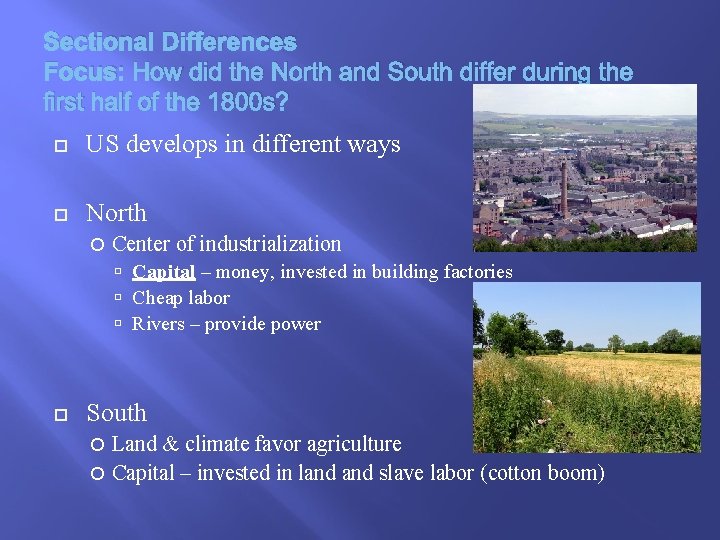 Sectional Differences
Focus: How did the North and South differ during the first half of the 1800s?

US develops in different ways

North
Center of industrialization
Capital – money, invested in building factories
Cheap labor
Rivers – provide power

South
Land & climate favor agriculture
Capital – invested in land and slave labor (cotton boom)